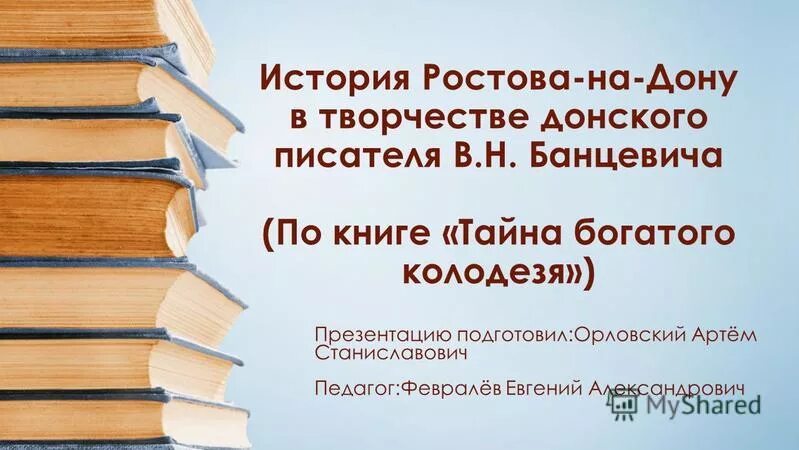 История Ростова-на-Дону в творчестве донского писателя В.Н. Банцевича

(По книге «Тайна богатого колодезя»)

Презентацию подготовил:Орловский Артём Станиславович

Педагог:Февралёв Евгений Александрович

MyShared